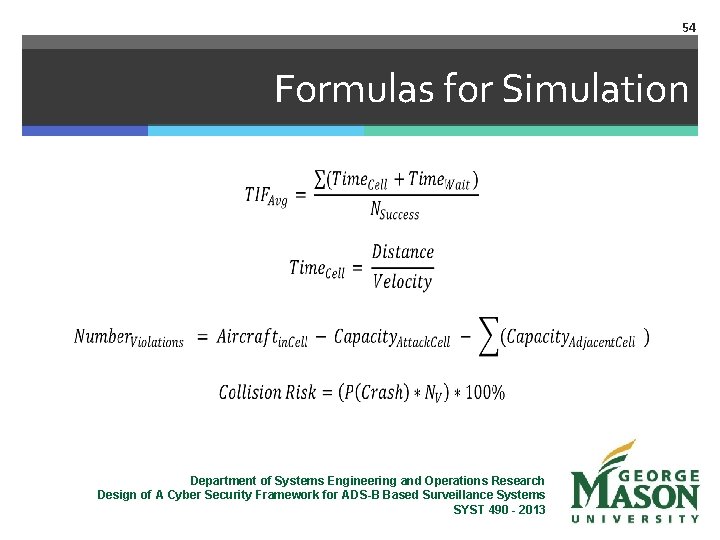 54

Formulas for Simulation

$TIF_{Avg} = \frac{\sum(Time_{Cell} + Time_{Wait})}{N_{Success}}$

$Time_{Cell} = \frac{Distance}{Velocity}$

$Number_{Violations} = Aircraft_{inCell} - Capacity_{AttackCell} - \sum(Capacity_{AdjacentCell})$

$Collision\ Risk = (P(Crash) * N_V) * 100\%$

Department of Systems Engineering and Operations Research
Design of A Cyber Security Framework for ADS-B Based Surveillance Systems
SYST 490 - 2013

GEORGE MASON UNIVERSITY